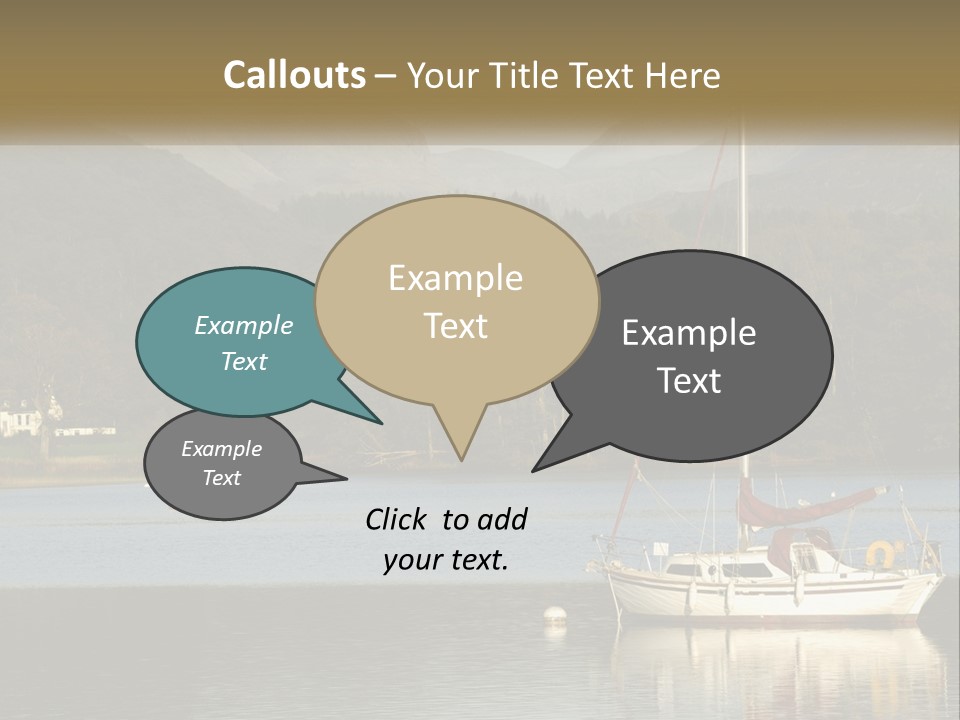 Callouts – Your Title Text Here

Example Text

Example Text

Example Text

Example Text

Click to add your text.